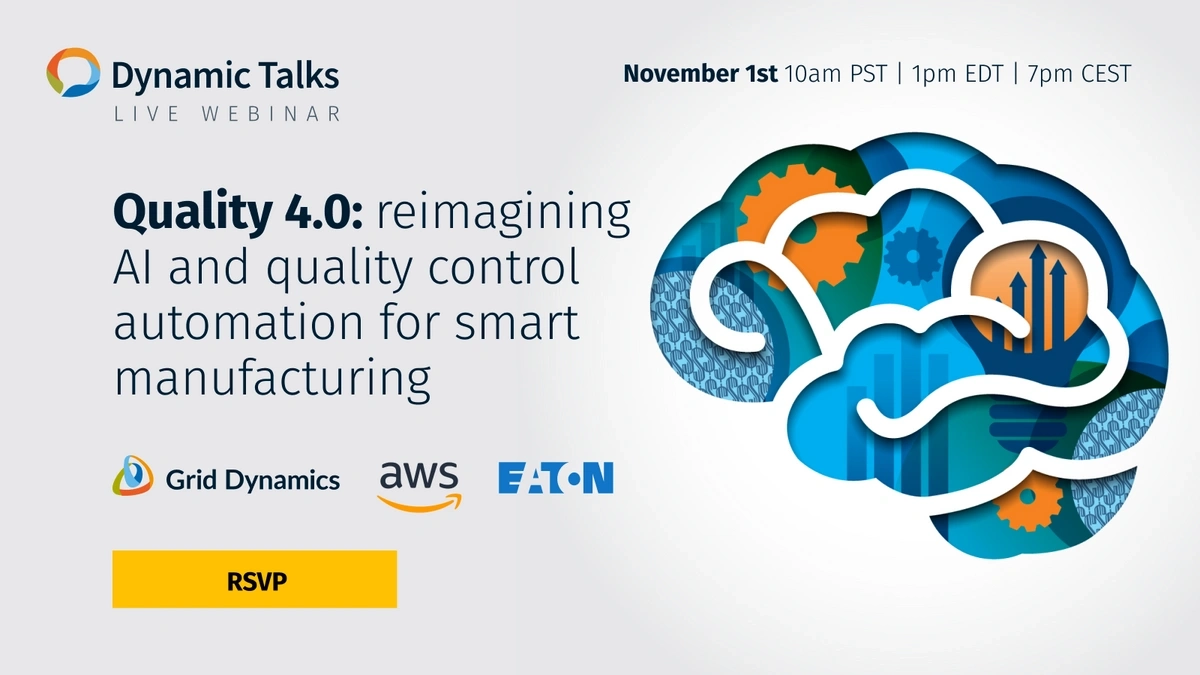 Dynamic Talks
LIVE WEBINAR

November 1st 10am PST | 1pm EDT | 7pm CEST

Quality 4.0: reimagining AI and quality control automation for smart manufacturing

Grid Dynamics

aws

EATON

RSVP